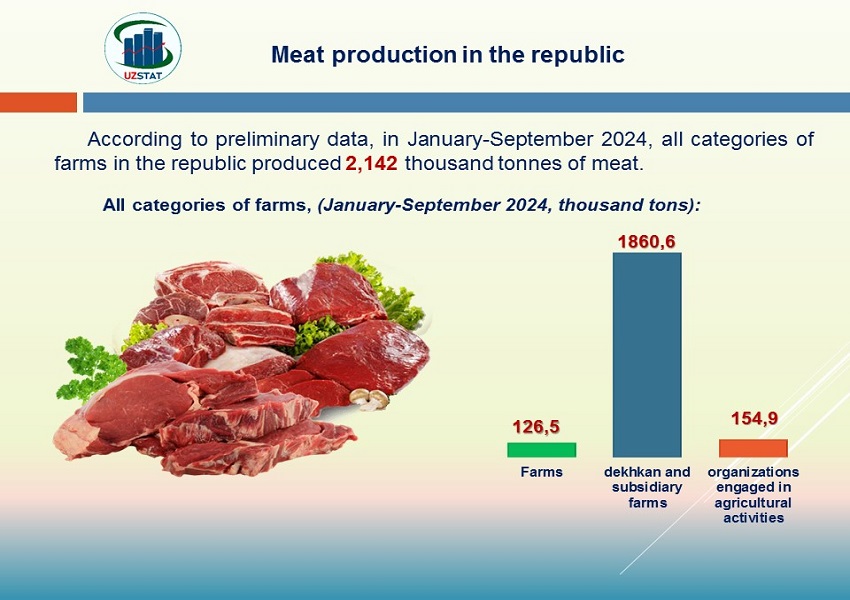 UZSTAT

Meat production in the republic

According to preliminary data, in January-September 2024, all categories of farms in the republic produced 2,142 thousand tonnes of meat.

All categories of farms, (January-September 2024, thousand tons):

126,5
Farms

1860,6
dekhkan and subsidiary farms

154,9
organizations engaged in agricultural activities